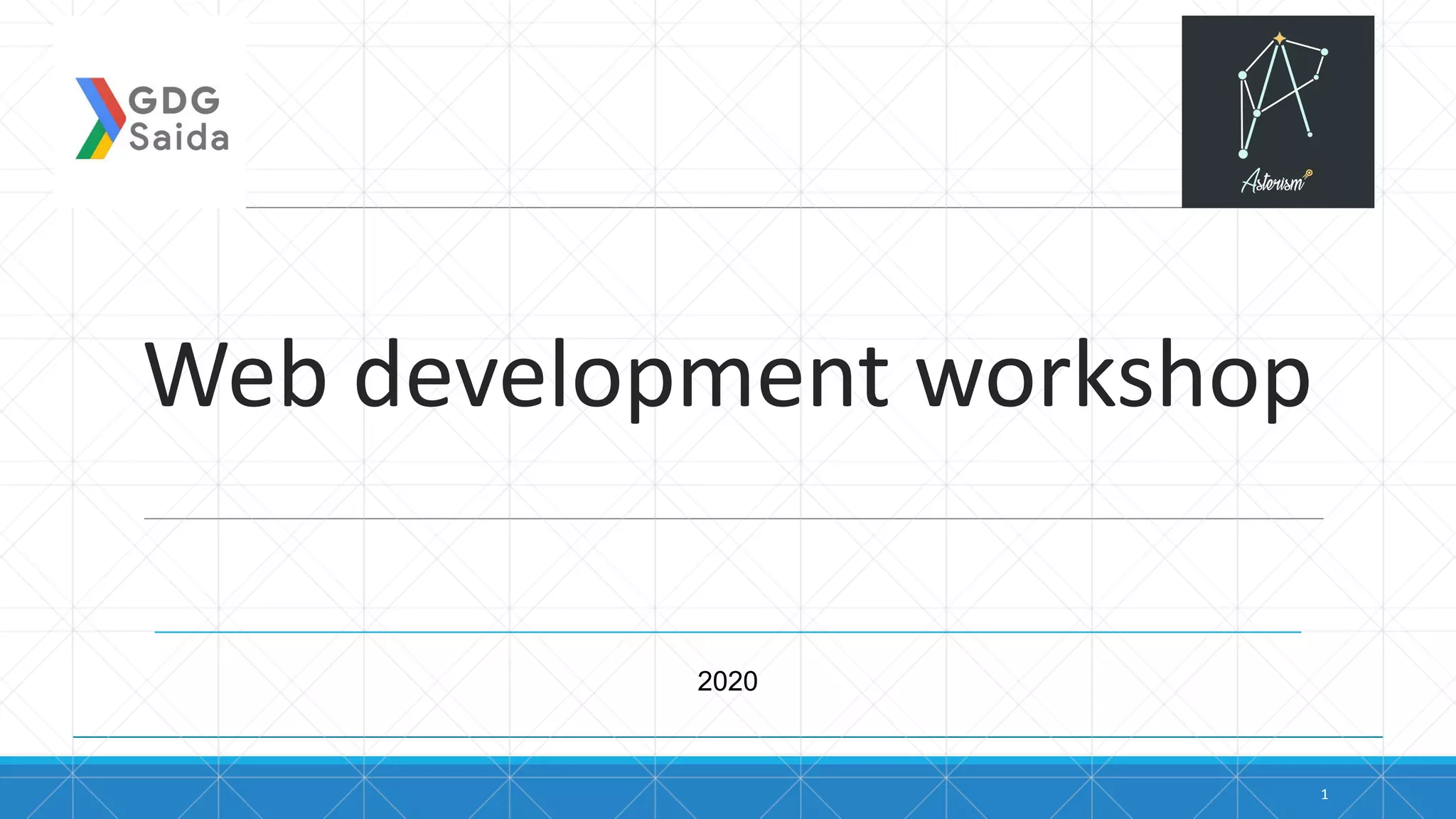 GDG Saida

Asterism

Web development workshop

2020

1